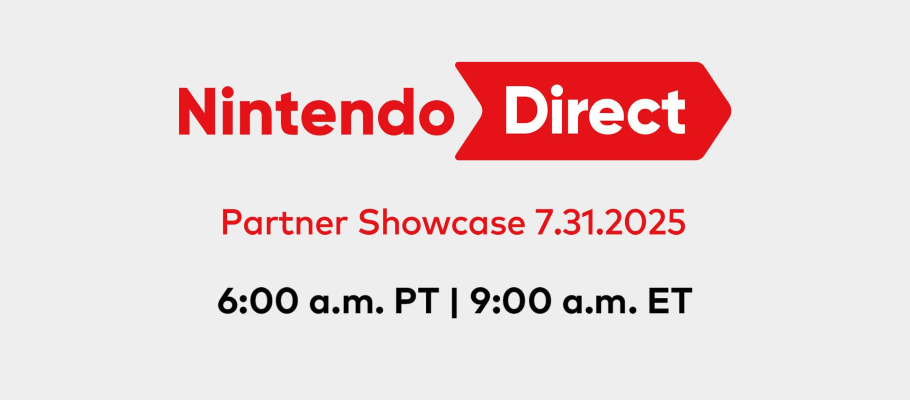 Nintendo Direct

Partner Showcase 7.31.2025

6:00 a.m. PT | 9:00 a.m. ET